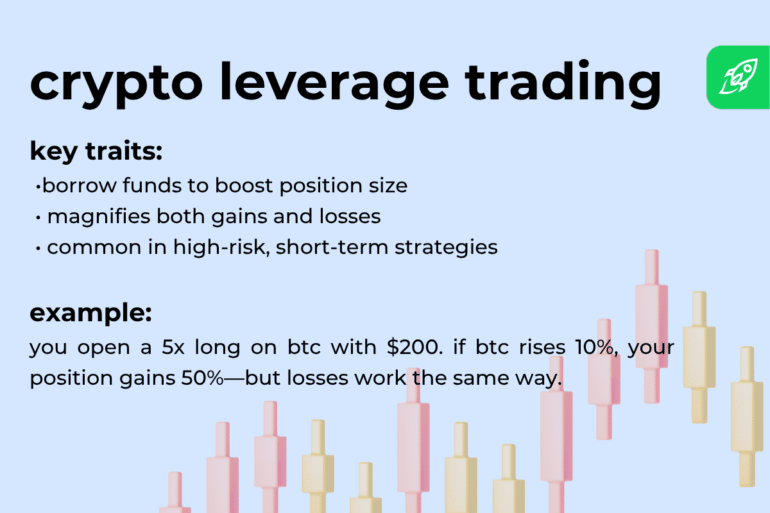 crypto leverage trading

key traits:

•borrow funds to boost position size
• magnifies both gains and losses
• common in high-risk, short-term strategies

example:

you open a 5x long on btc with \$200. if btc rises 10%, your position gains 50%—but losses work the same way.